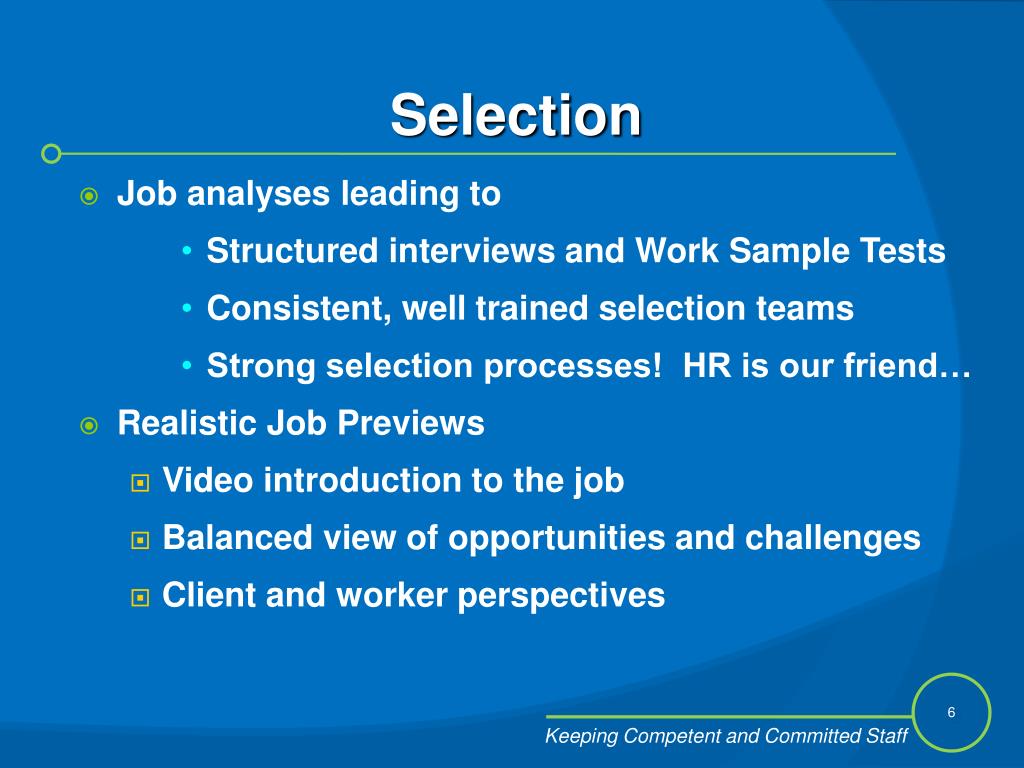 Selection

Job analyses leading to

• Structured interviews and Work Sample Tests
• Consistent, well trained selection teams
• Strong selection processes! HR is our friend…

Realistic Job Previews

Video introduction to the job
Balanced view of opportunities and challenges
Client and worker perspectives

6

Keeping Competent and Committed Staff